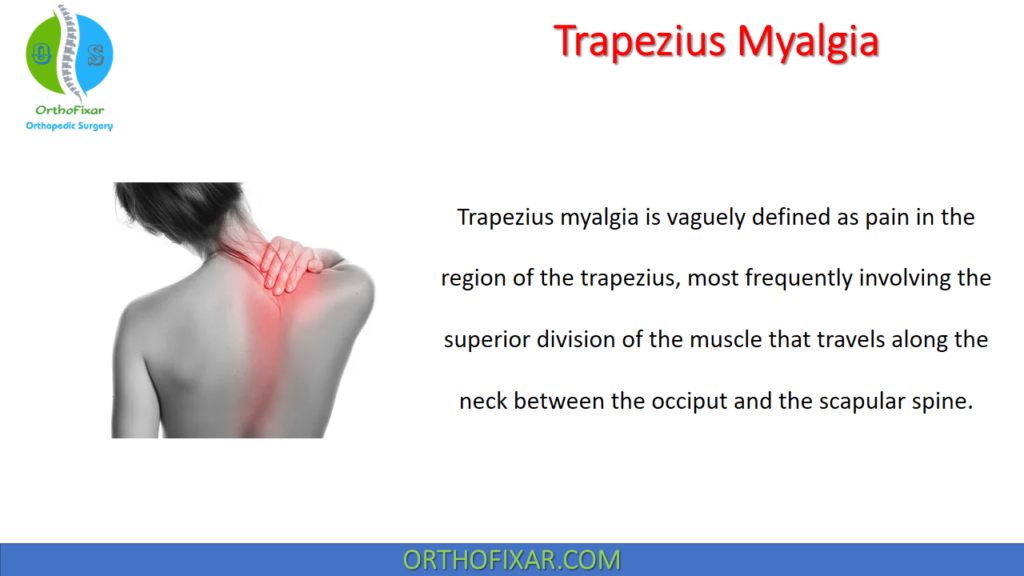 O S

OrthoFixar
Orthopedic Surgery

Trapezius Myalgia

Trapezius myalgia is vaguely defined as pain in the region of the trapezius, most frequently involving the superior division of the muscle that travels along the neck between the occiput and the scapular spine.

ORTHOFIXAR.COM